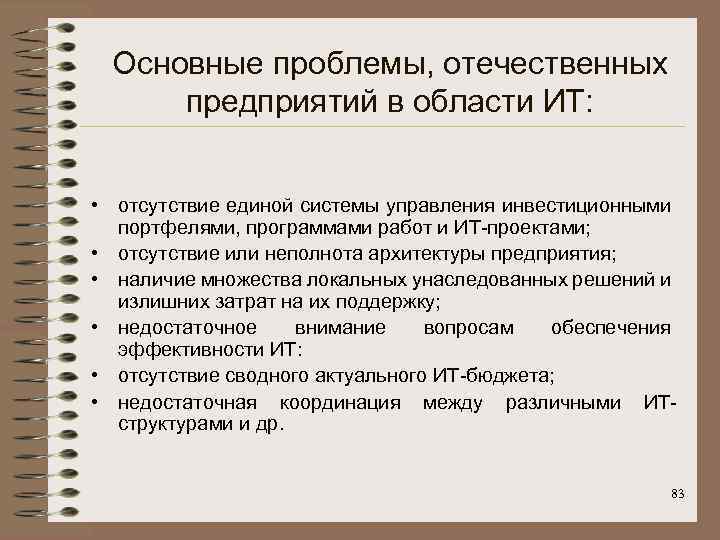 Основные проблемы, отечественных предприятий в области ИТ:

• отсутствие единой системы управления инвестиционными портфелями, программами работ и ИТ-проектами;
• отсутствие или неполнота архитектуры предприятия;
• наличие множества локальных унаследованных решений и излишних затрат на их поддержку;
• недостаточное внимание вопросам обеспечения эффективности ИТ:
• отсутствие сводного актуального ИТ-бюджета;
• недостаточная координация между различными ИТ-структурами и др.

83